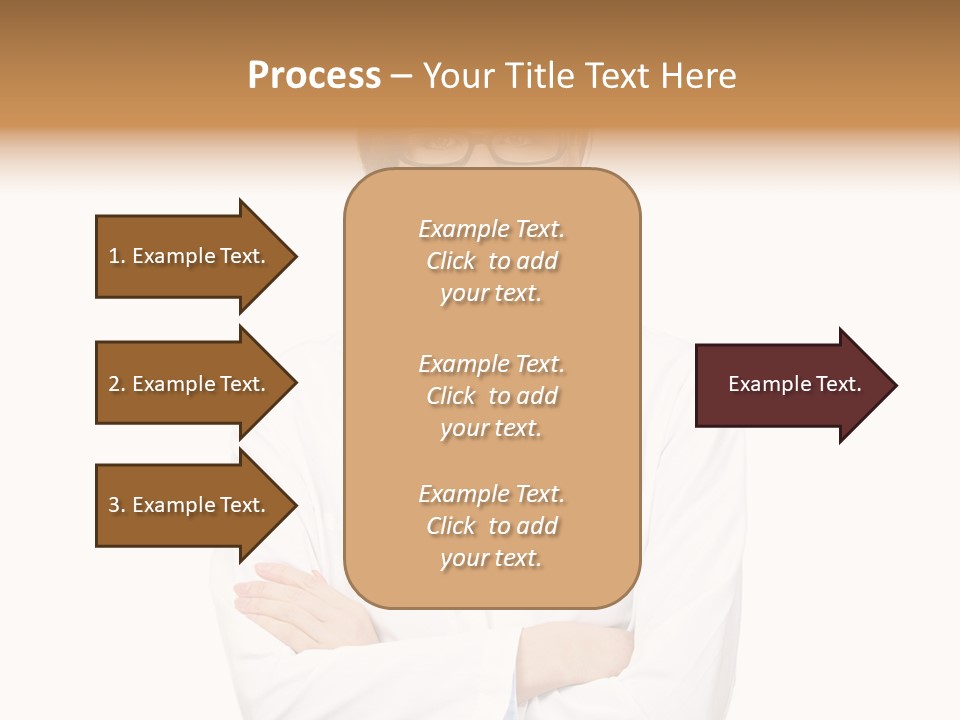 Process – Your Title Text Here

1. Example Text.

2. Example Text.

3. Example Text.

Example Text. Click to add your text.

Example Text. Click to add your text.

Example Text. Click to add your text.

Example Text.